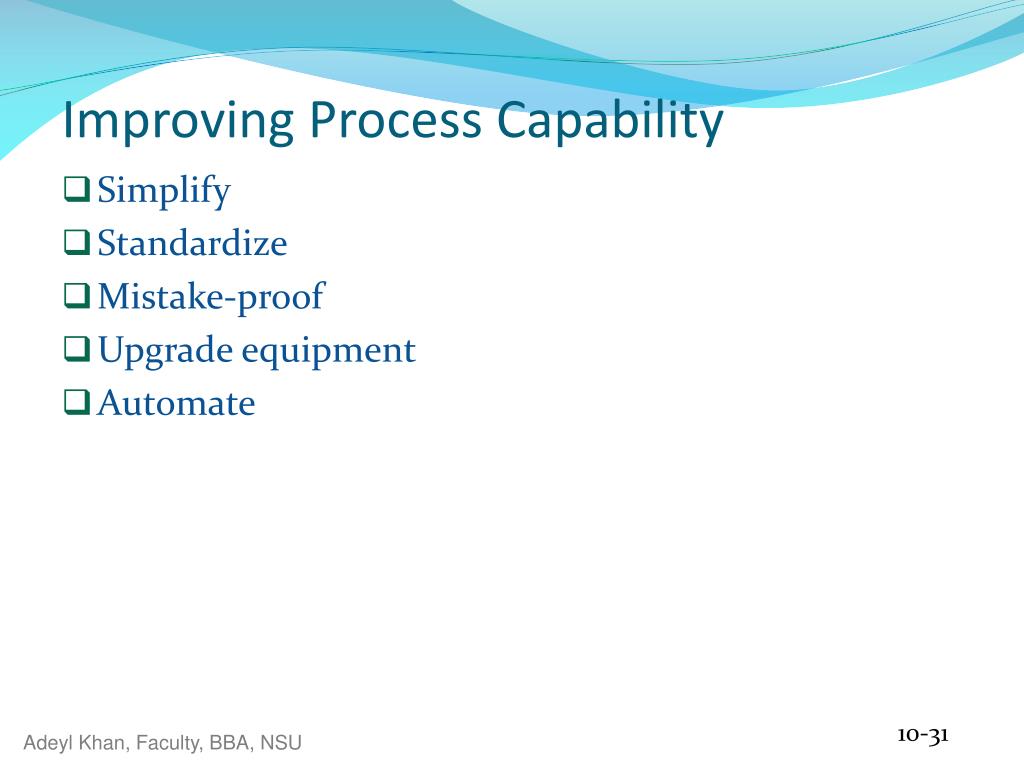 Improving Process Capability

❑ Simplify
❑ Standardize
❑ Mistake-proof
❑ Upgrade equipment
❑ Automate

Adeyl Khan, Faculty, BBA, NSU

10-31